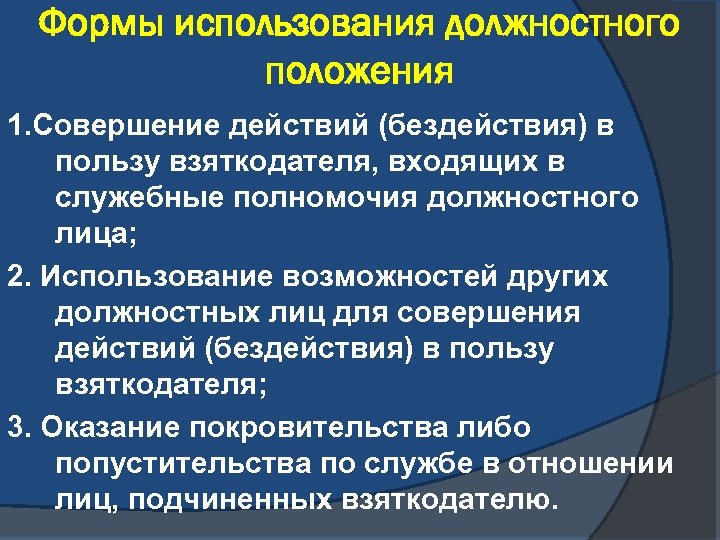 Формы использования должностного положения

1.Совершение действий (бездействия) в пользу взяткодателя, входящих в служебные полномочия должностного лица;

2. Использование возможностей других должностных лиц для совершения действий (бездействия) в пользу взяткодателя;

3. Оказание покровительства либо попустительства по службе в отношении лиц, подчиненных взяткодателю.